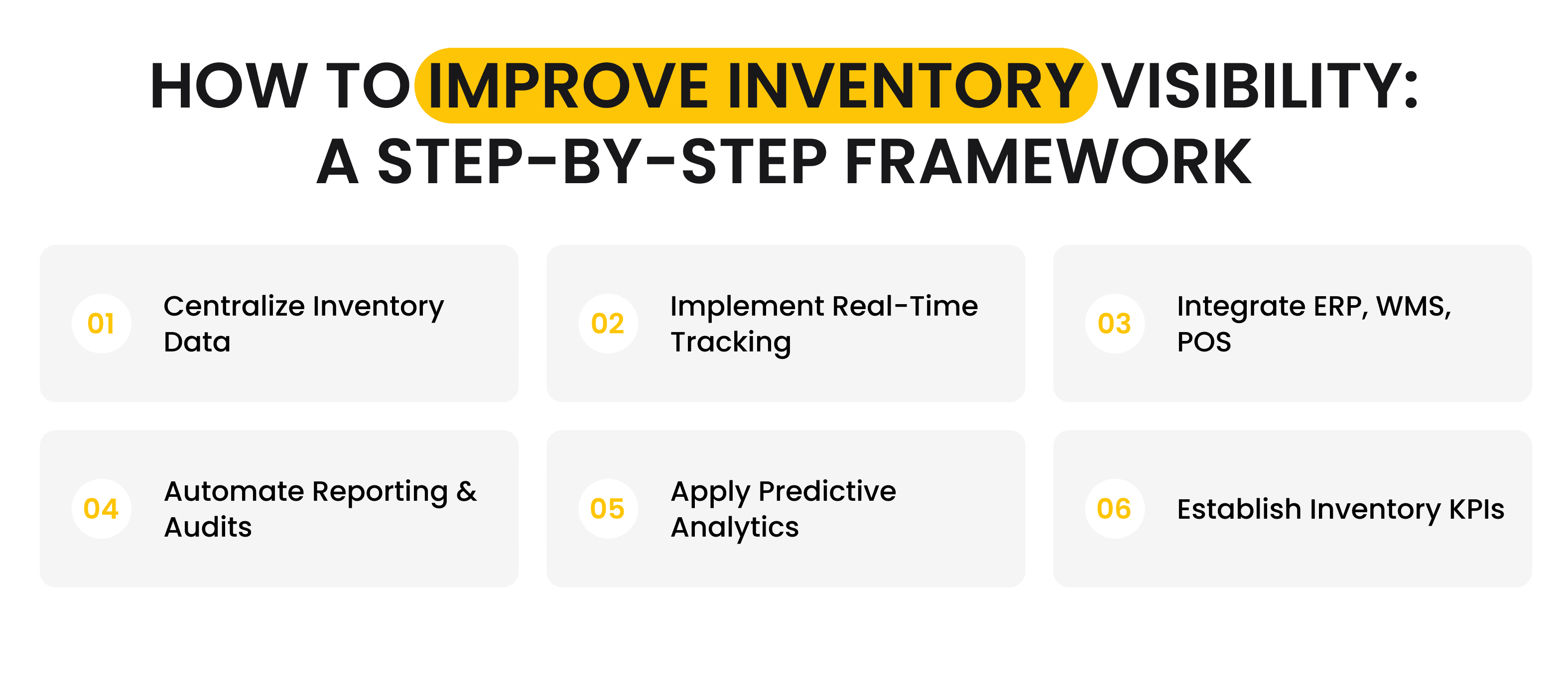 HOW TO IMPROVE INVENTORY VISIBILITY: A STEP-BY-STEP FRAMEWORK

01 Centralize Inventory Data

02 Implement Real-Time Tracking

03 Integrate ERP, WMS, POS

04 Automate Reporting & Audits

05 Apply Predictive Analytics

06 Establish Inventory KPIs